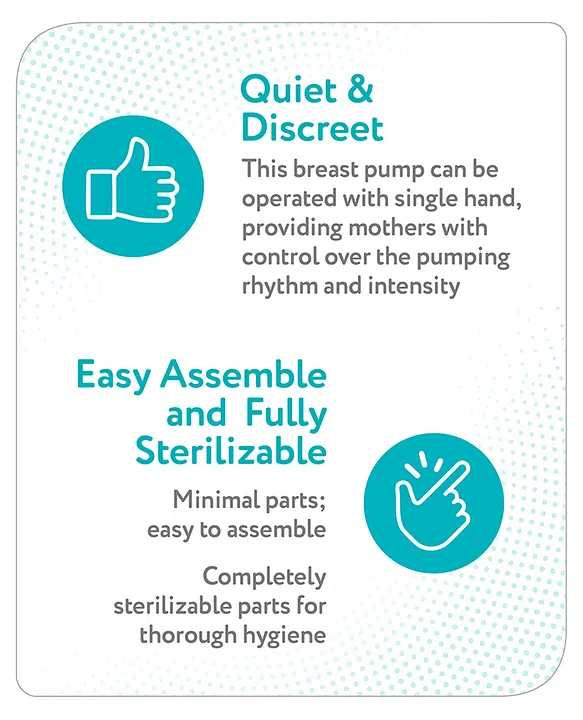 Quiet & Discreet

This breast pump can be operated with single hand, providing mothers with control over the pumping rhythm and intensity

Easy Assemble and Fully Sterilizable

Minimal parts; easy to assemble

Completely sterilizable parts for thorough hygiene